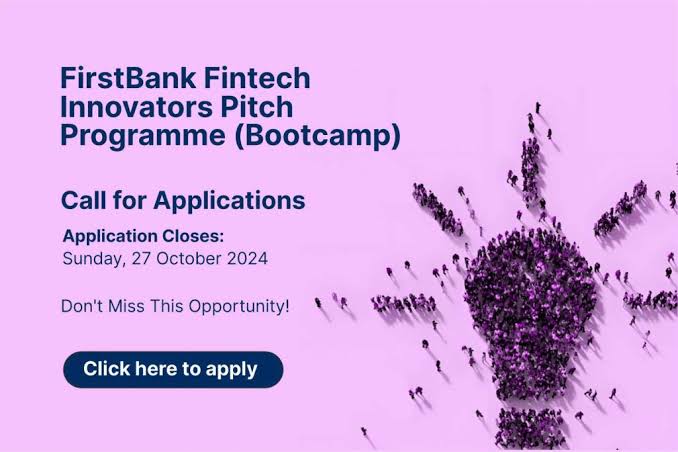 FirstBank Fintech Innovators Pitch Programme (Bootcamp)

Call for Applications

Application Closes:
Sunday, 27 October 2024

Don't Miss This Opportunity!

Click here to apply